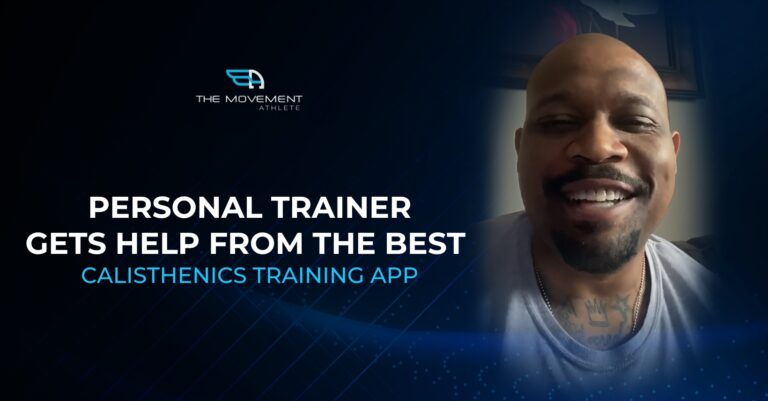 THE MOVEMENT
ATHLETE

PERSONAL TRAINER GETS HELP FROM THE BEST
CALISTHENICS TRAINING APP